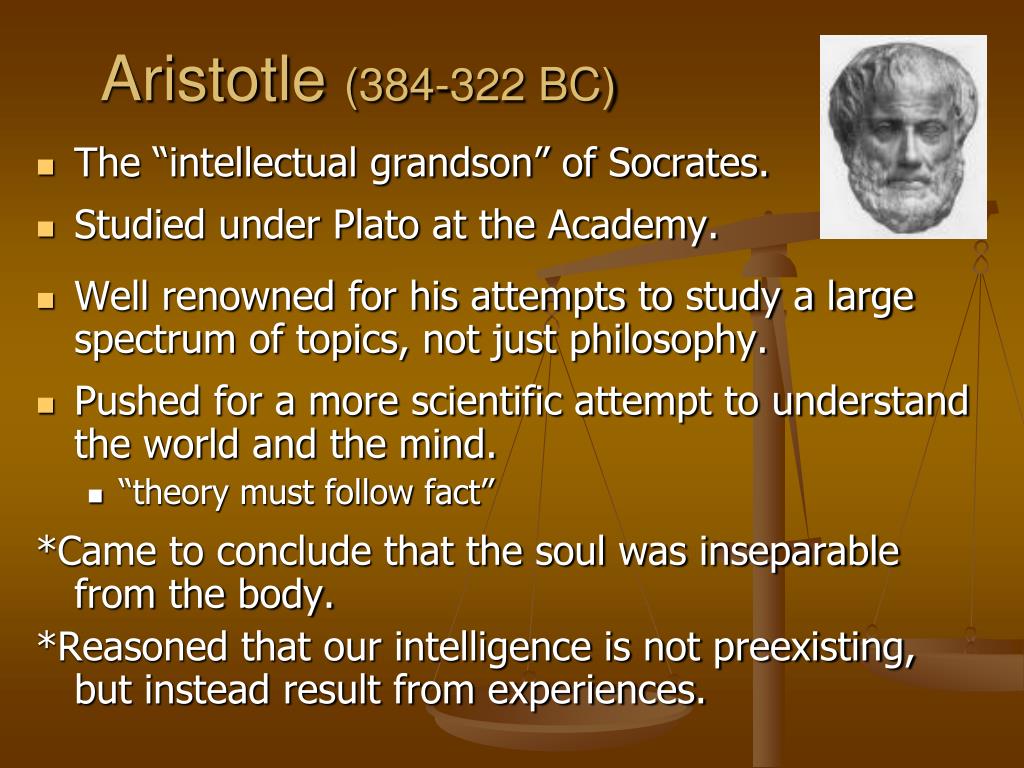 Aristotle (384-322 BC)

- The “intellectual grandson” of Socrates.
- Studied under Plato at the Academy.
- Well renowned for his attempts to study a large spectrum of topics, not just philosophy.
- Pushed for a more scientific attempt to understand the world and the mind.
  - “theory must follow fact”

*Came to conclude that the soul was inseparable from the body.

*Reasoned that our intelligence is not preexisting, but instead result from experiences.